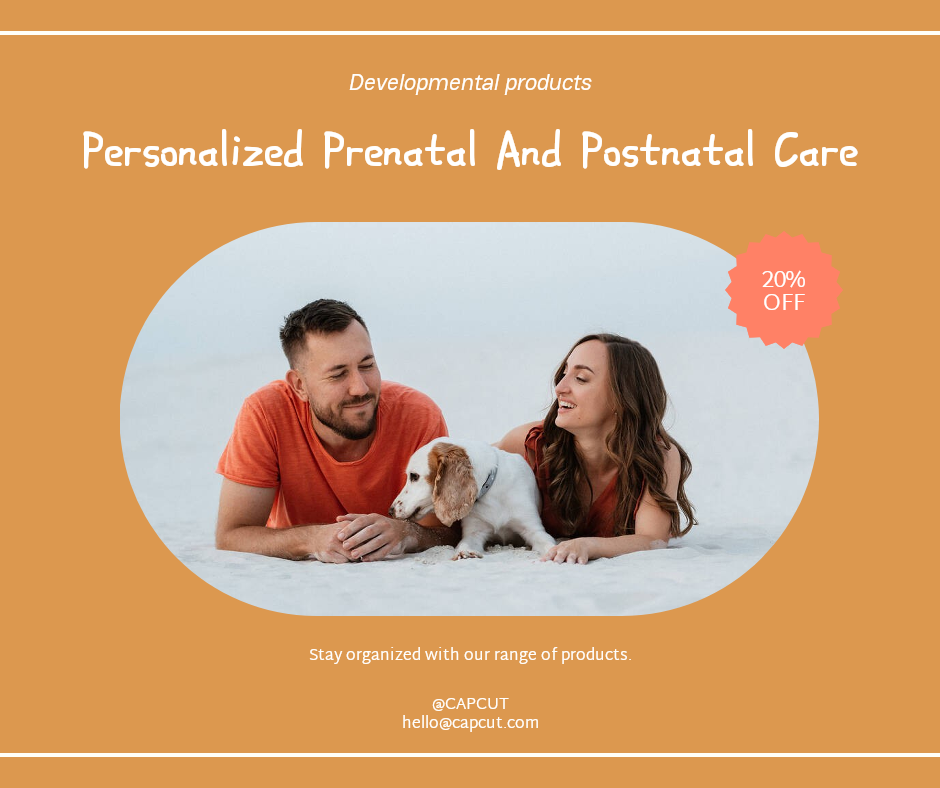 Developmental products

Personalized Prenatal And Postnatal Care

20% OFF

Stay organized with our range of products.

@CAPCUT
hello@capcut.com